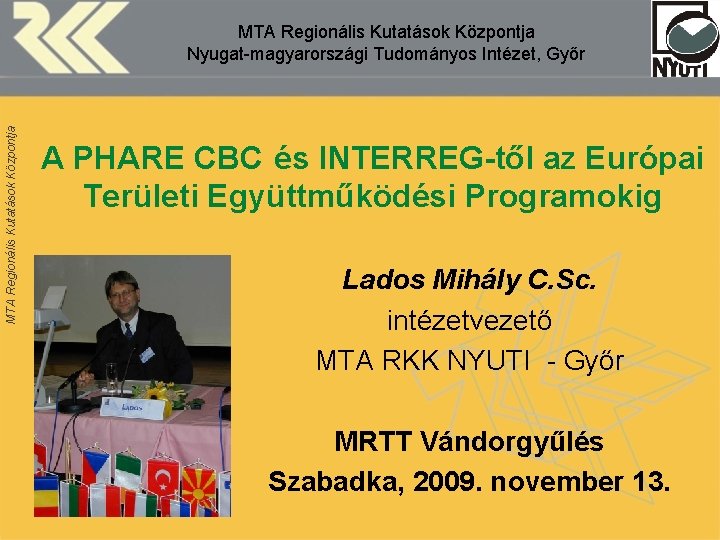 MTA Regionális Kutatások Központja
Nyugat-magyarországi Tudományos Intézet, Győr

NYUTI

MTA Regionális Kutatások Központja

A PHARE CBC és INTERREG-től az Európai Területi Együttműködési Programokig

Lados

Lados Mihály C.Sc.
intézetvezető
MTA RKK NYUTI - Győr

MRTT Vándorgyűlés
Szabadka, 2009. november 13.